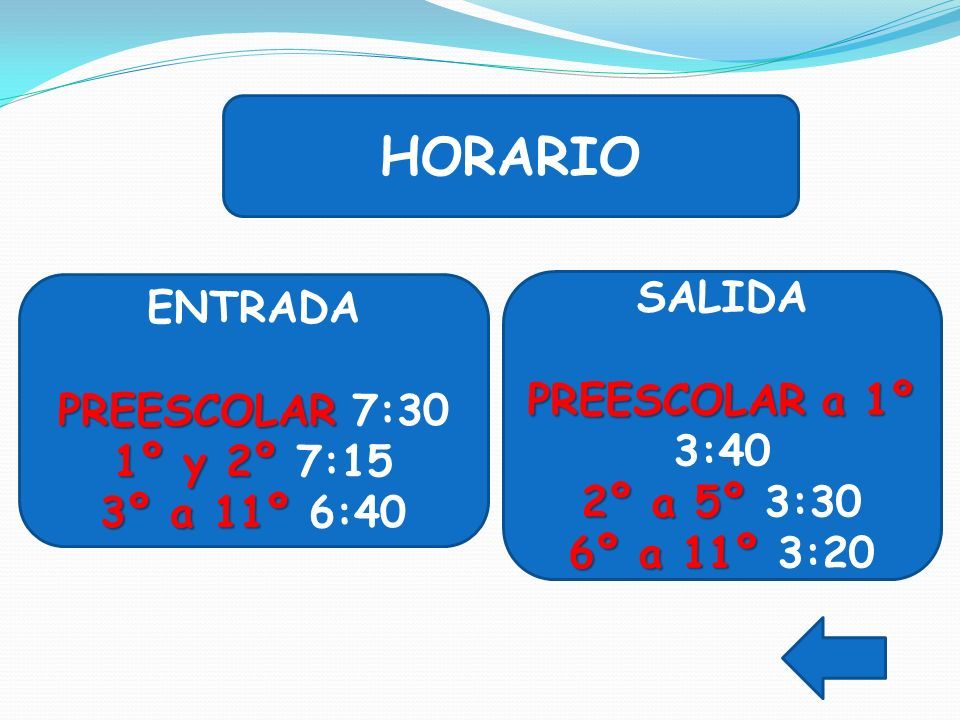 HORARIO

ENTRADA

PREESCOLAR 7:30
1° y 2° 7:15
3° a 11° 6:40

SALIDA

PREESCOLAR a 1°
3:40
2° a 5° 3:30
6° a 11° 3:20